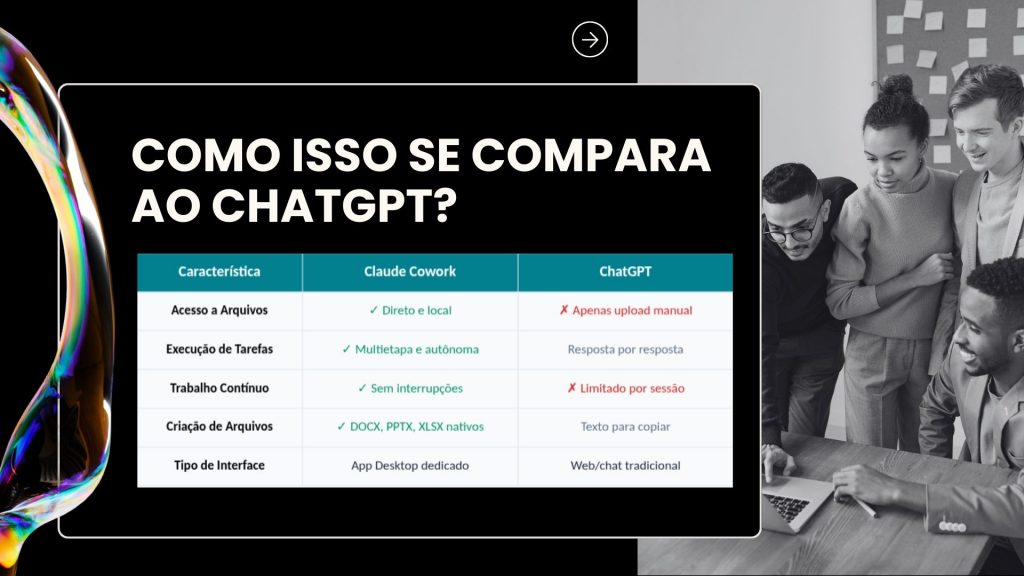 COMO ISSO SE COMPARA AO CHATGPT?

| Característica | Claude Cowork | ChatGPT |
|---|---|---|
| Acesso a Arquivos | ✓ Direto e local | ✗ Apenas upload manual |
| Execução de Tarefas | ✓ Multietapa e autônoma | Resposta por resposta |
| Trabalho Contínuo | ✓ Sem interrupções | ✗ Limitado por sessão |
| Criação de Arquivos | ✓ DOCX, PPTX, XLSX nativos | Texto para copiar |
| Tipo de Interface | App Desktop dedicado | Web/chat tradicional |